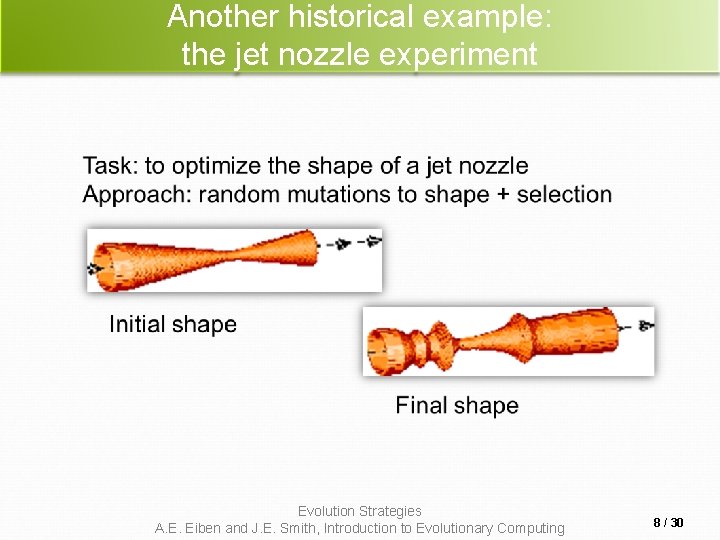 Another historical example: the jet nozzle experiment

Task: to optimize the shape of a jet nozzle
Approach: random mutations to shape + selection

Initial shape

Final shape

Evolution Strategies
A.E. Eiben and J.E. Smith, Introduction to Evolutionary Computing

8 / 30